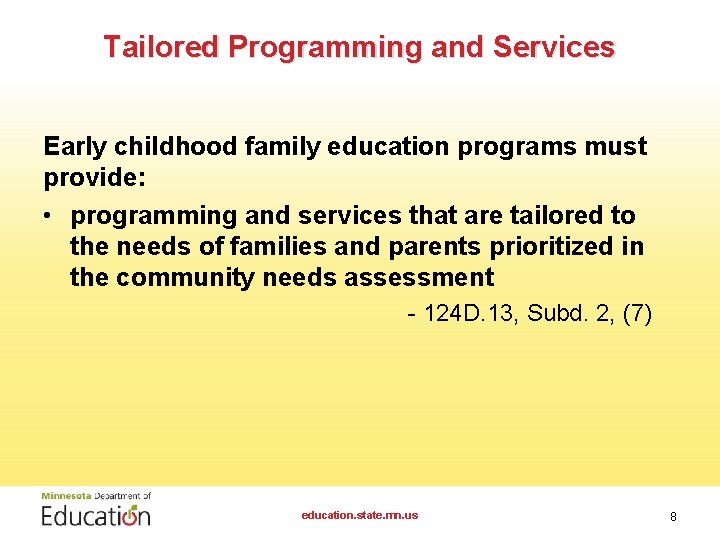 Tailored Programming and Services

Early childhood family education programs must provide:

• programming and services that are tailored to the needs of families and parents prioritized in the community needs assessment

- 124D.13, Subd. 2, (7)

Minnesota Department of Education

education.state.mn.us

8